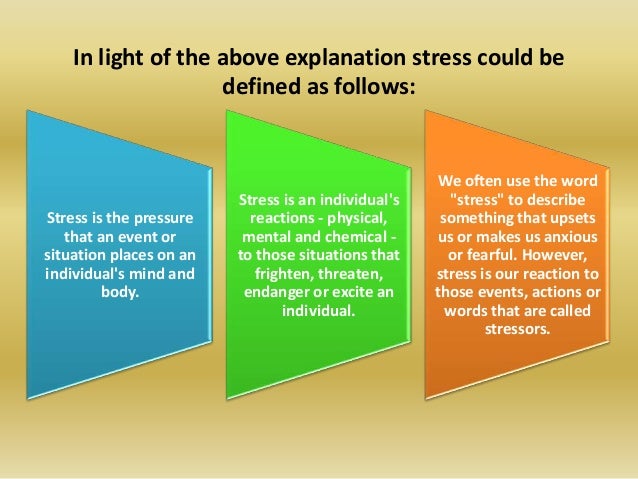 In light of the above explanation stress could be defined as follows:

Stress is the pressure that an event or situation places on an individual's mind and body.

Stress is an individual's reactions - physical, mental and chemical - to those situations that frighten, threaten, endanger or excite an individual.

We often use the word "stress" to describe something that upsets us or makes us anxious or fearful. However, stress is our reaction to those events, actions or words that are called stressors.